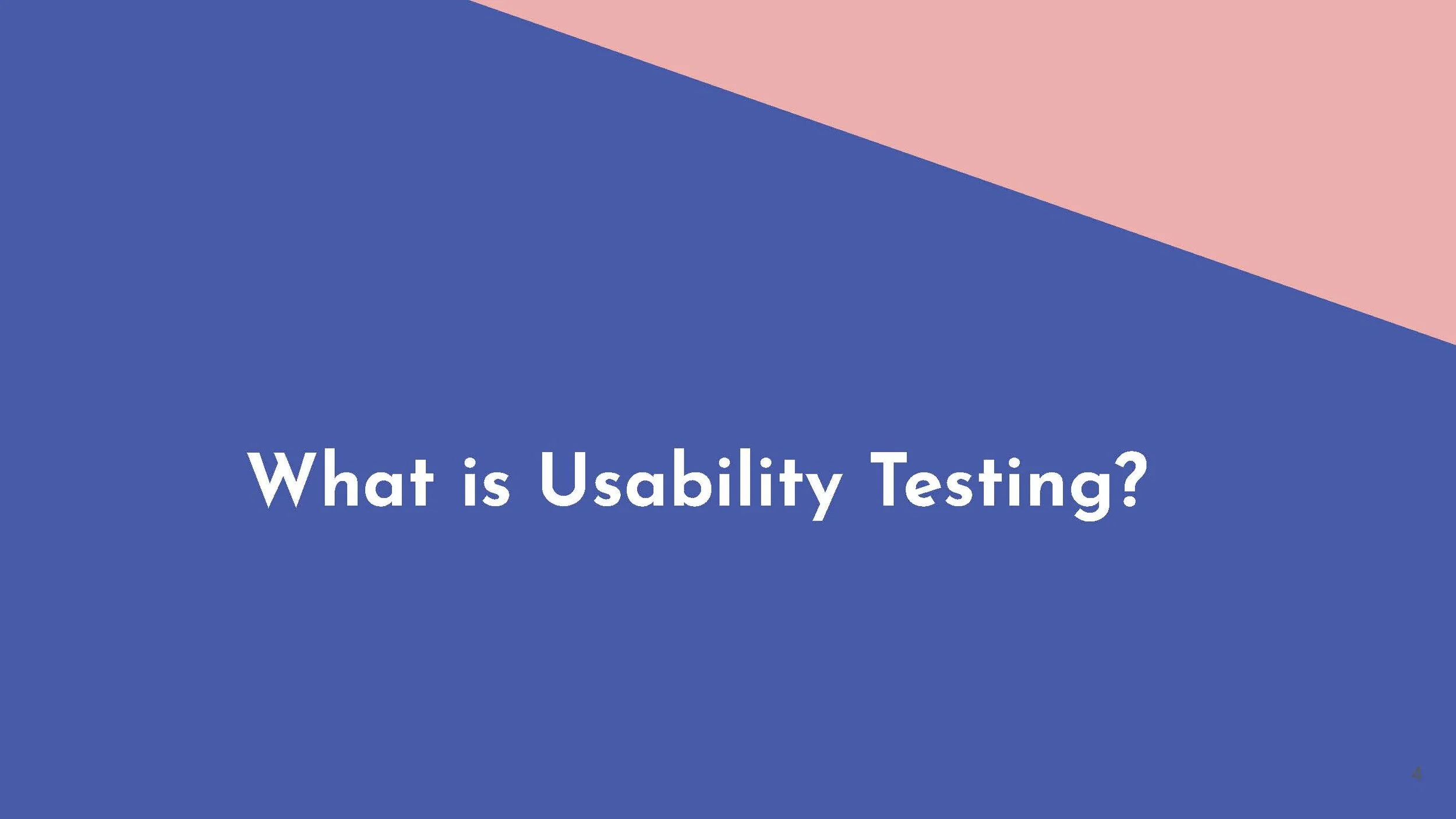 What is Usability Testing?

4